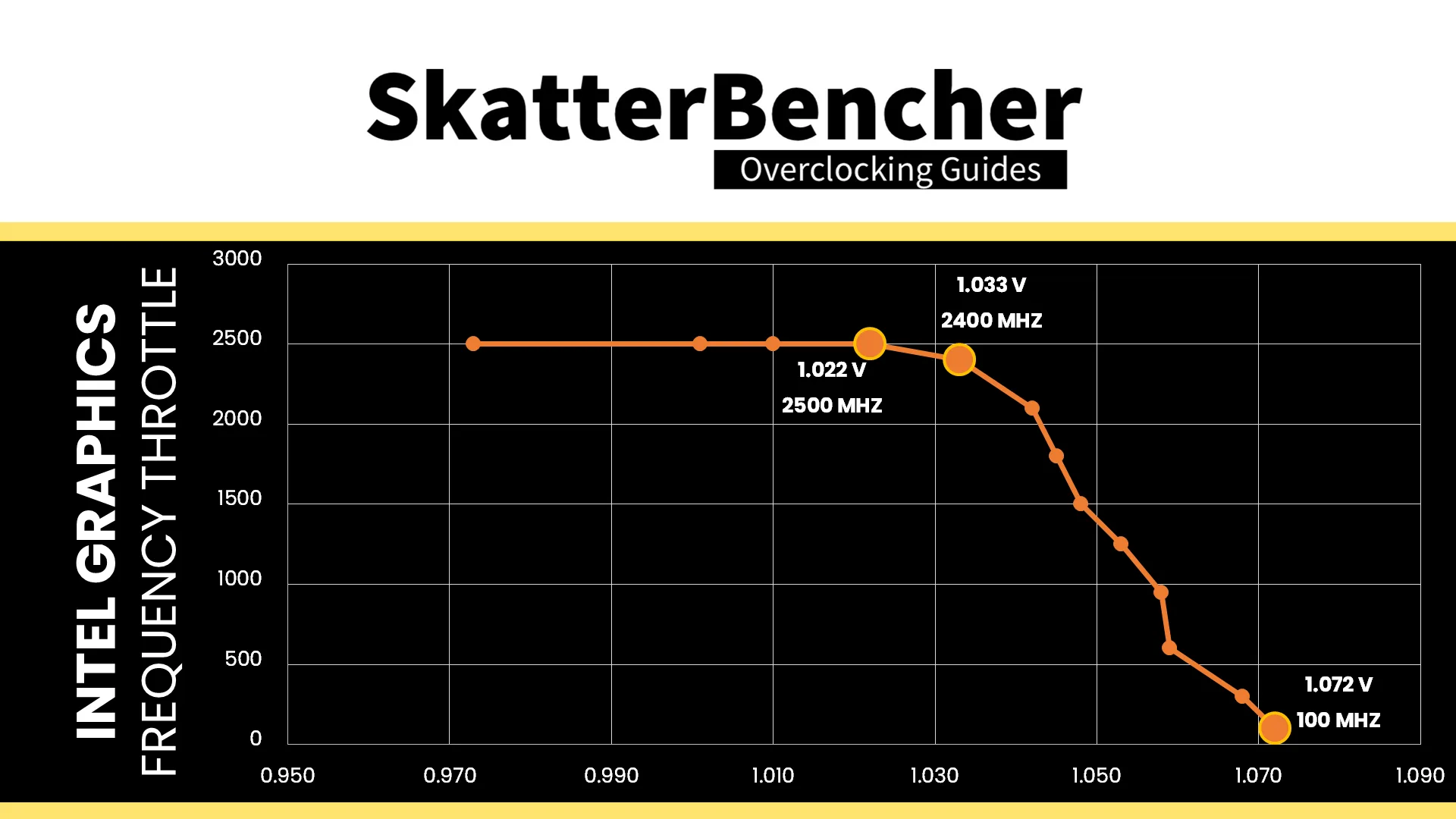 SkatterBencher
Overclocking Guides

INTEL GRAPHICS
FREQUENCY THROTTLE

3000
2500
2000
1500
1000
500
0

1.033 V
2400 MHZ

1.022 V
2500 MHZ

1.072 V
100 MHZ

0.950
0.970
0.990
1.010
1.030
1.050
1.070
1.090